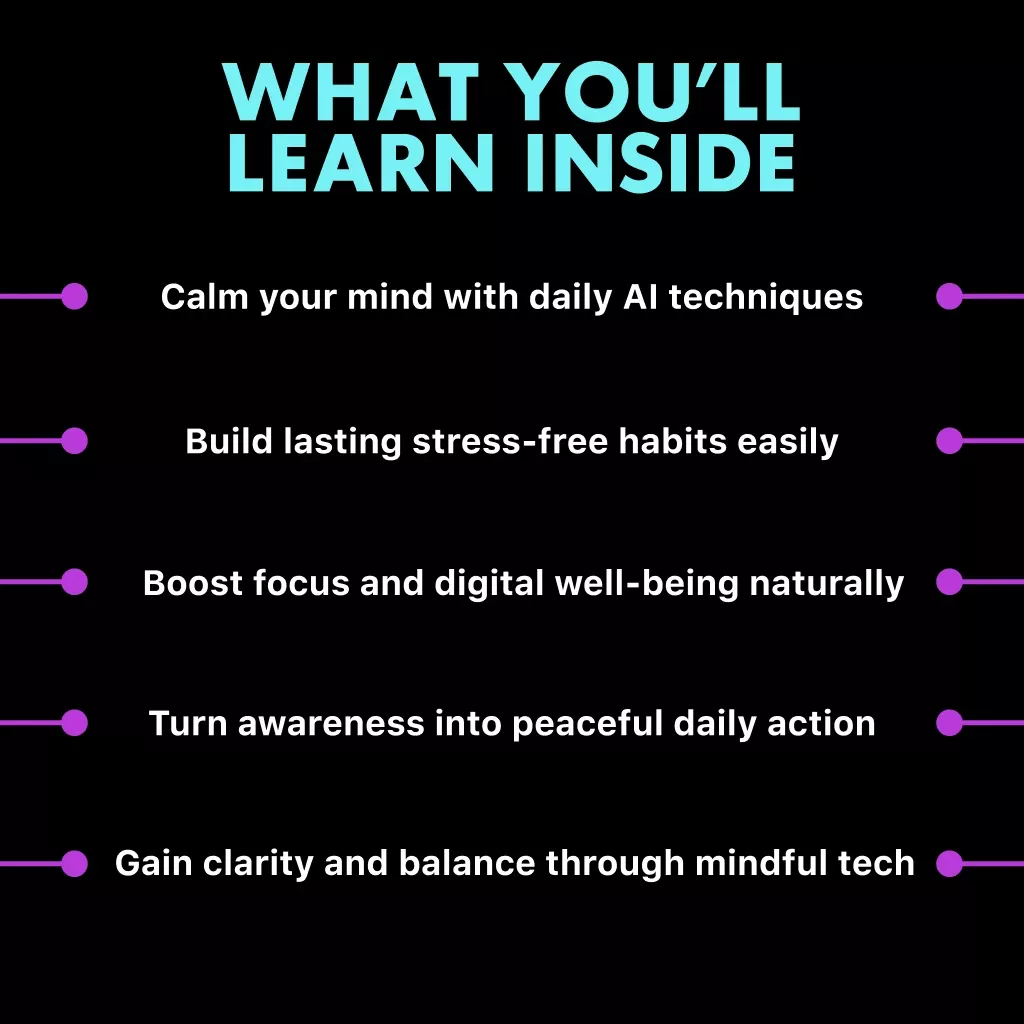 WHAT YOU'LL LEARN INSIDE

Calm your mind with daily AI techniques

Build lasting stress-free habits easily

Boost focus and digital well-being naturally

Turn awareness into peaceful daily action

Gain clarity and balance through mindful tech